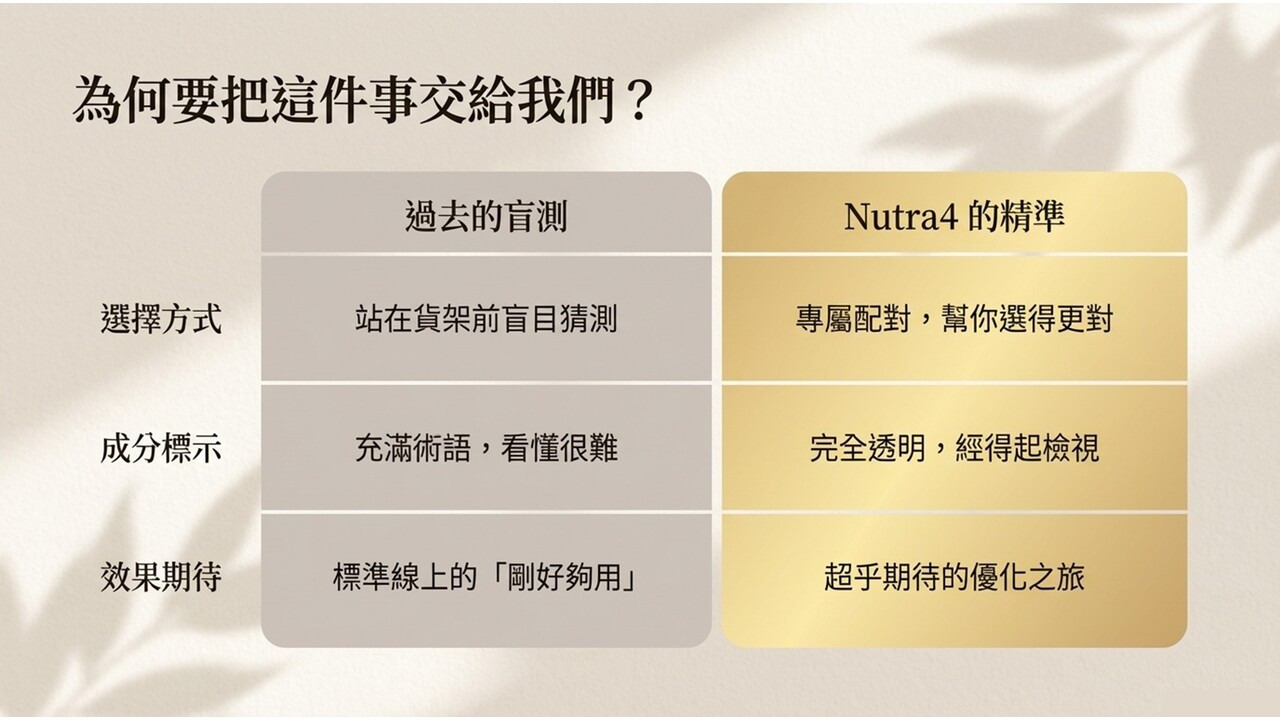 為何要把這件事交給我們？

| | 過去的盲測 | Nutra4 的精準 |
|---|---|---|
| 選擇方式 | 站在貨架前盲目猜測 | 專屬配對，幫你選得更對 |
| 成分標示 | 充滿術語，看懂很難 | 完全透明，經得起檢視 |
| 效果期待 | 標準線上的「剛好夠用」 | 超乎期待的優化之旅 |